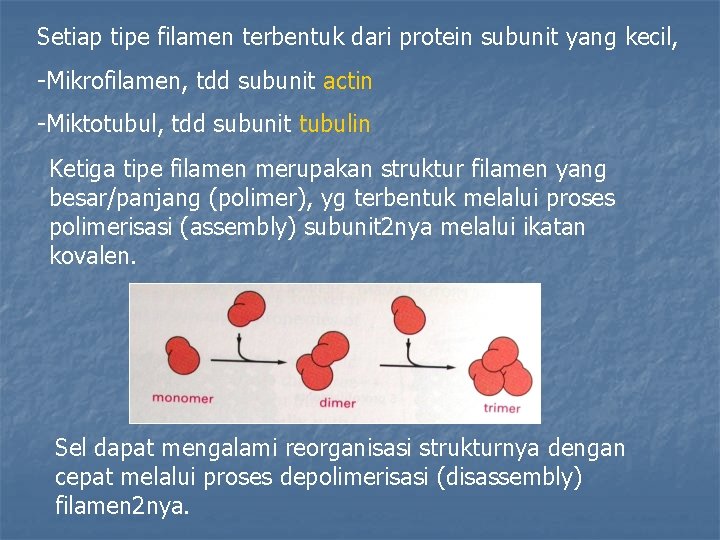 Setiap tipe filamen terbentuk dari protein subunit yang kecil,

-Mikrofilamen, tdd subunit actin

-Miktotubul, tdd subunit tubulin

Ketiga tipe filamen merupakan struktur filamen yang besar/panjang (polimer), yg terbentuk melalui proses polimerisasi (assembly) subunit2nya melalui ikatan kovalen.

monomer

dimer

trimer

Sel dapat mengalami reorganisasi strukturnya dengan cepat melalui proses depolimerisasi (disassembly) filamen2nya.